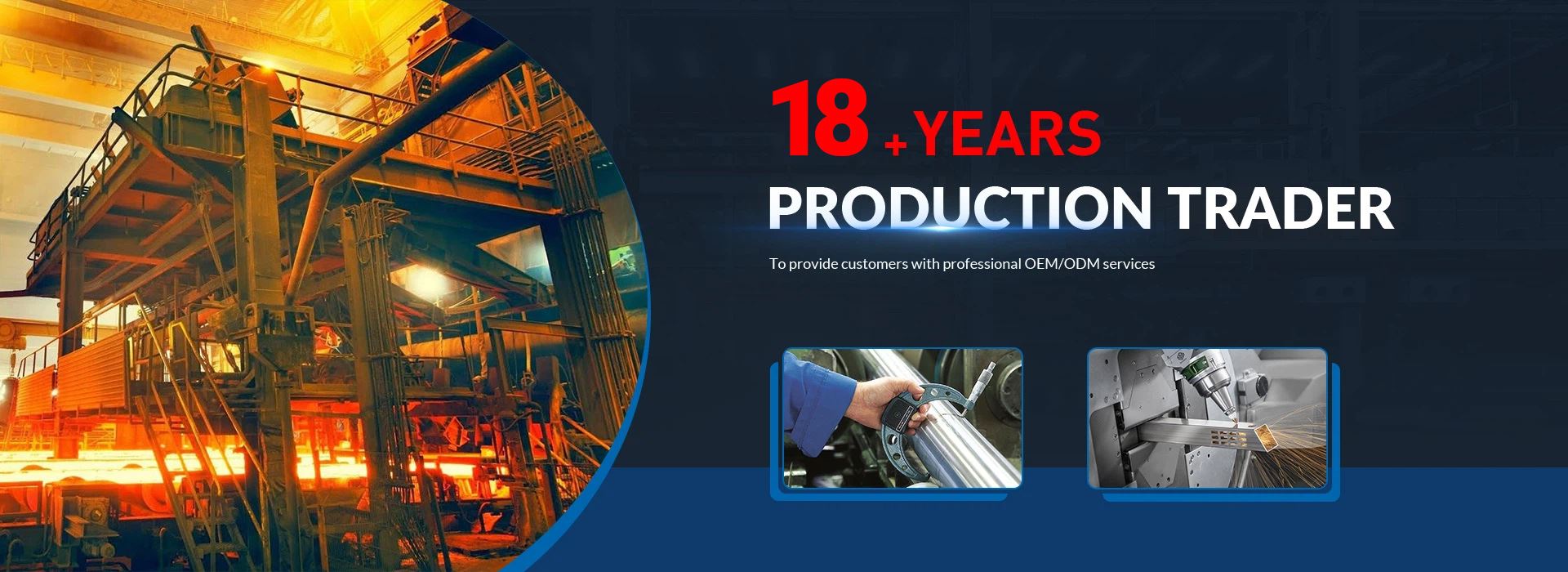 18 + YEARS

PRODUCTION TRADER

To provide customers with professional OEM/ODM services